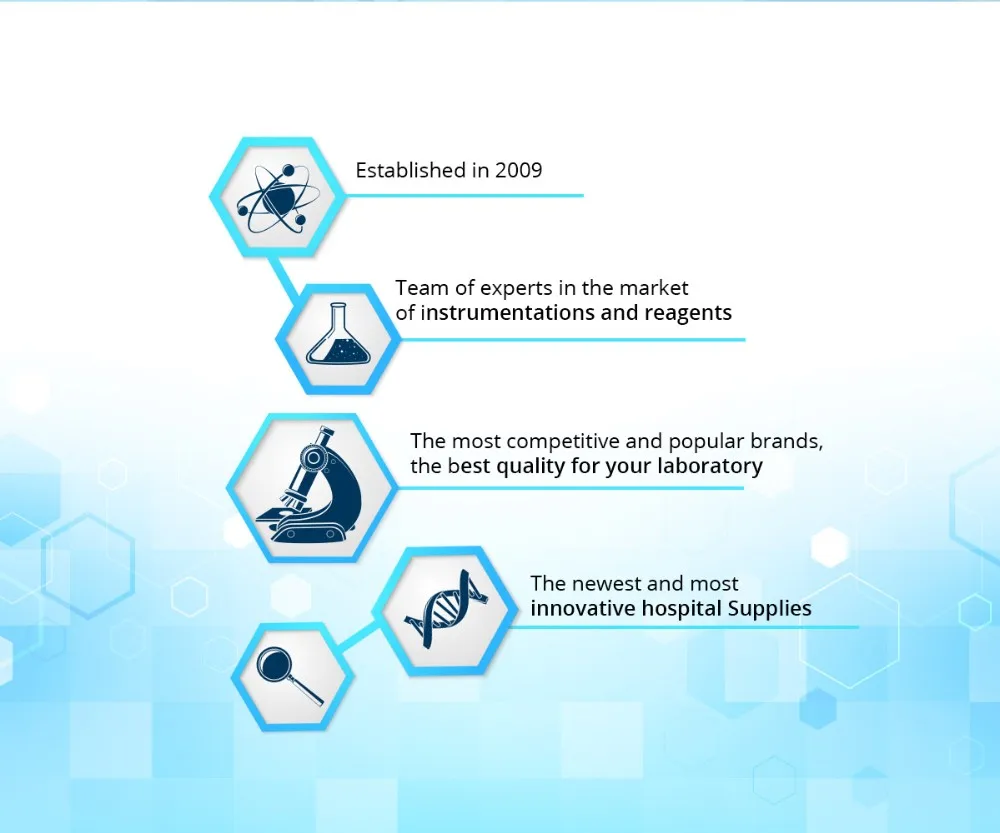 Established in 2009

Team of experts in the market of instrumentations and reagents

The most competitive and popular brands, the best quality for your laboratory

The newest and most innovative hospital Supplies